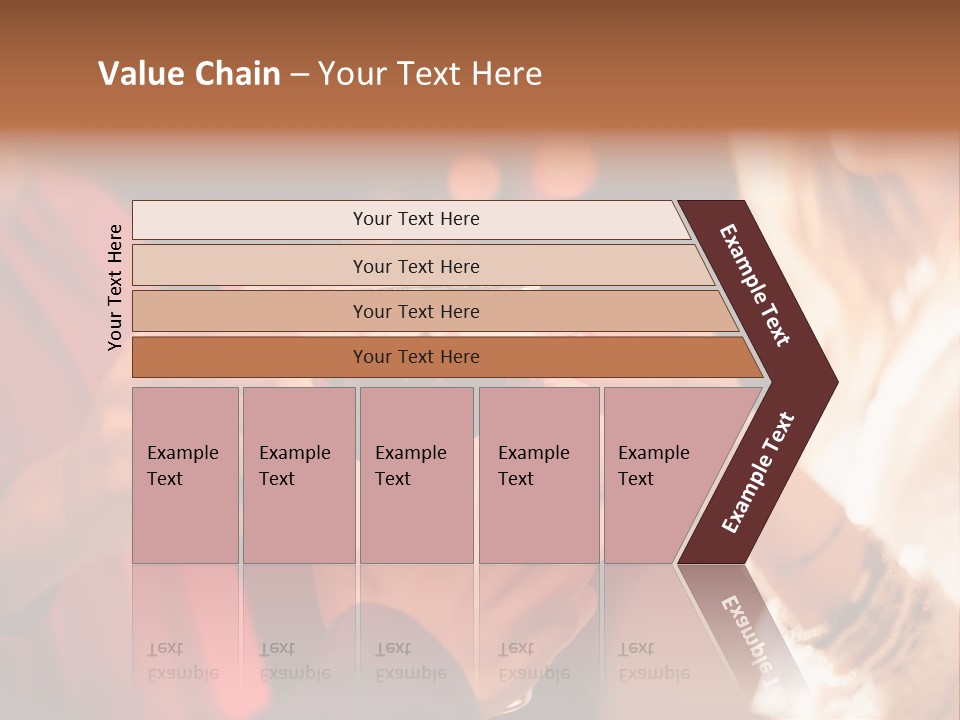 Value Chain – Your Text Here

Your Text Here

Your Text Here

Your Text Here

Your Text Here

Your Text Here

Example Text

Example Text

Example Text

Example Text

Example Text

Example Text

Example Text